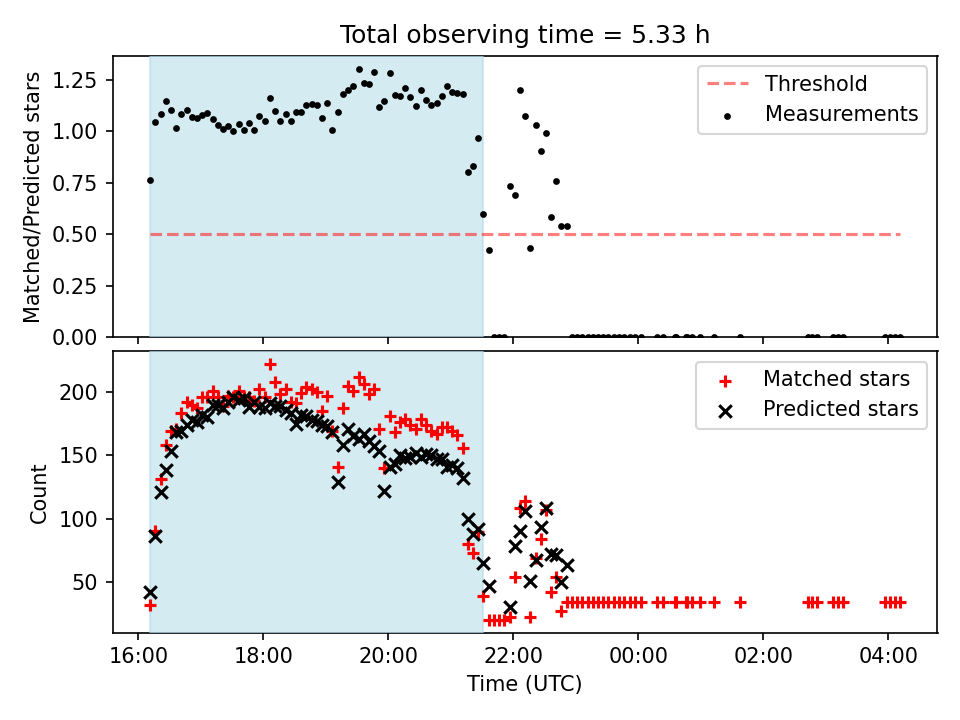 Total observing time = 5.33 h

Matched/Predicted stars

1.25
1.00
0.75
0.50
0.25
0.00

Threshold
Measurements

Count

200
150
100
50

Matched stars
Predicted stars

16:00
18:00
20:00
22:00
00:00
02:00
04:00

Time (UTC)